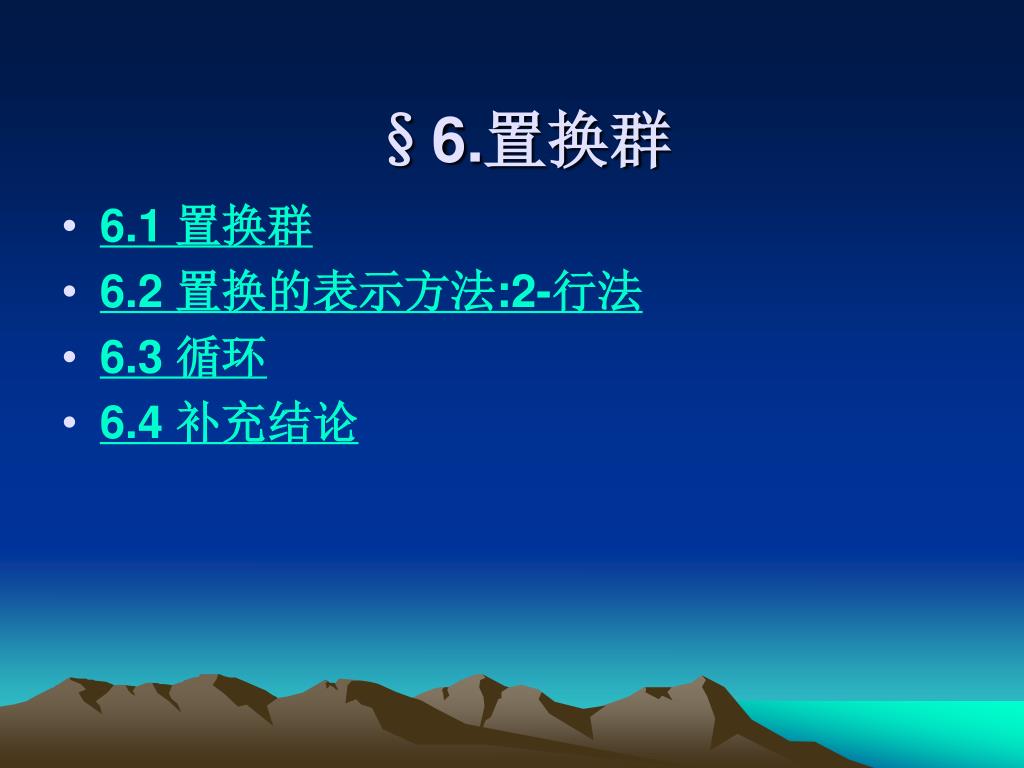 § 6.置换群

• 6.1 置换群
• 6.2 置换的表示方法:2-行法
• 6.3 循环
• 6.4 补充结论